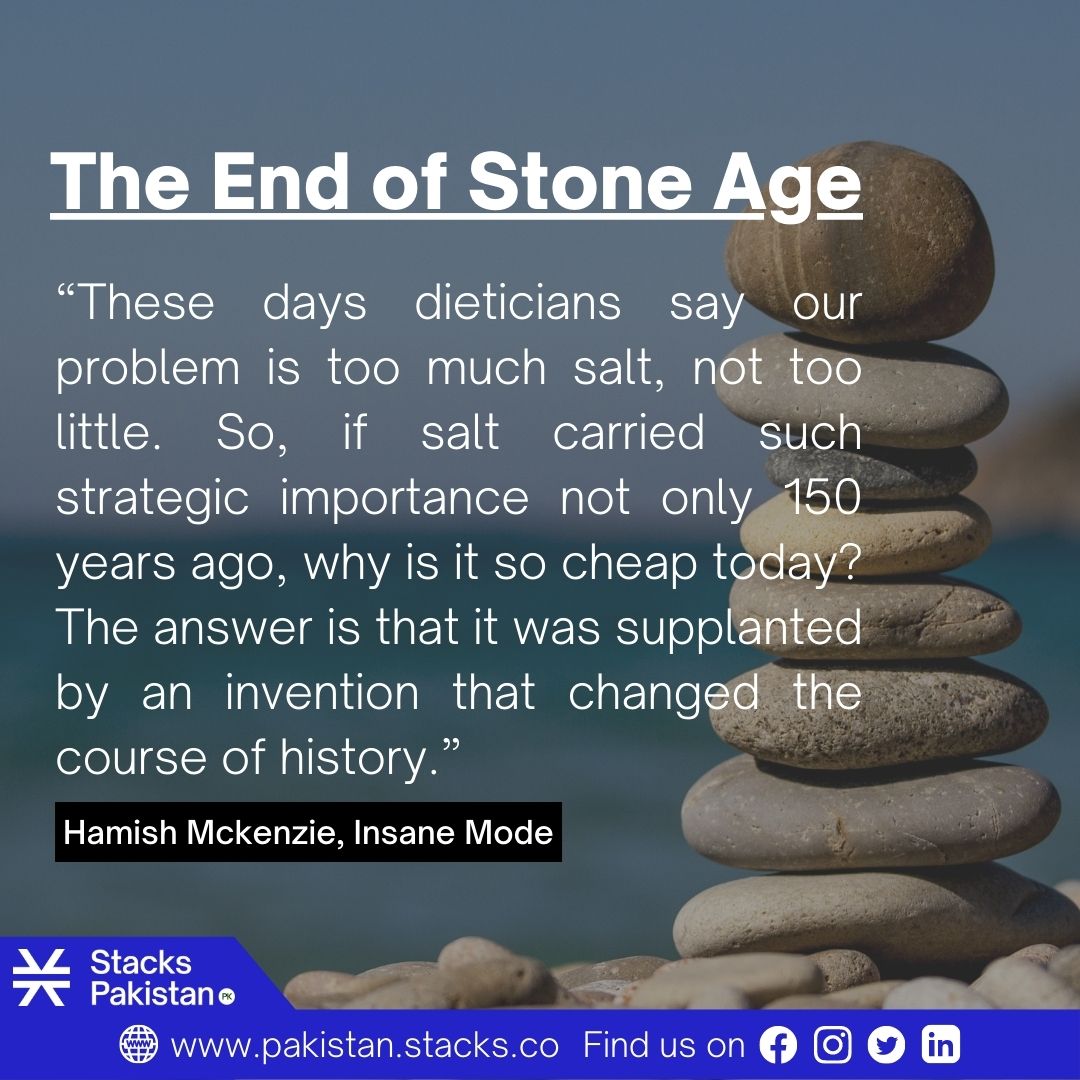 The End of Stone Age

“These days dieticians say our problem is too much salt, not too little. So, if salt carried such strategic importance not only 150 years ago, why is it so cheap today? The answer is that it was supplanted by an invention that changed the course of history.”

Hamish Mckenzie, Insane Mode

Stacks Pakistan PK

www.pakistan.stacks.co Find us on